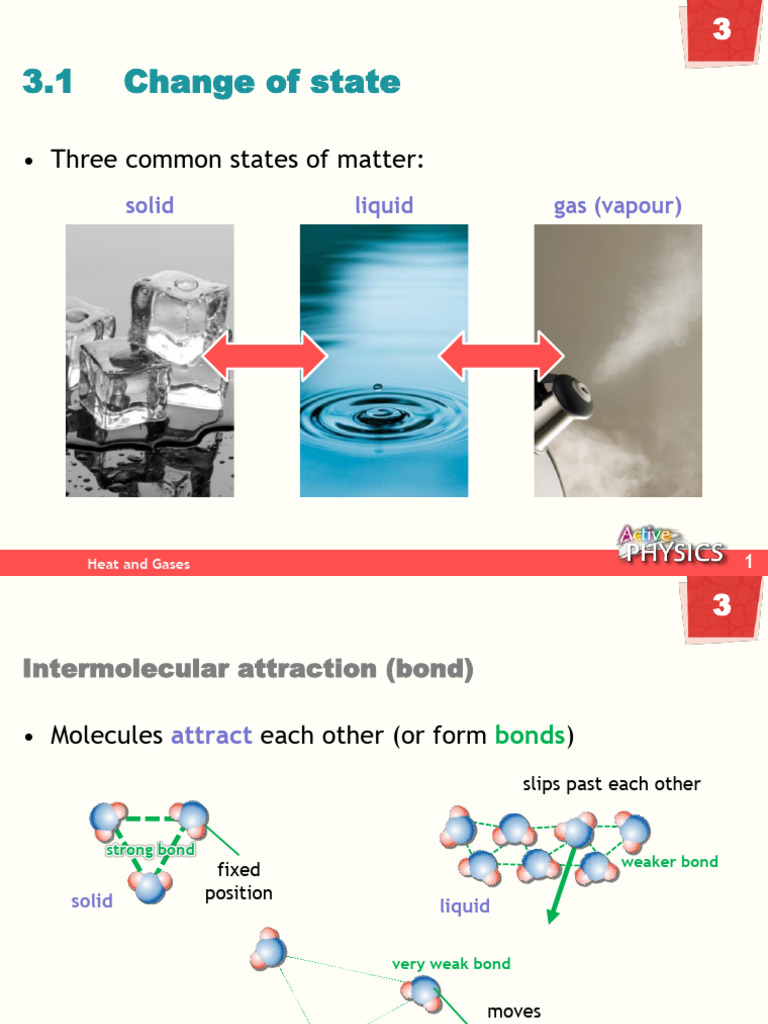 3

3.1 Change of state

• Three common states of matter:

solid

liquid

gas (vapour)

Heat and Gases

Active PHYSICS

1

3

Intermolecular attraction (bond)

• Molecules attract each other (or form bonds)

strong bond

fixed position

solid

slips past each other

weaker bond

liquid

very weak bond

moves